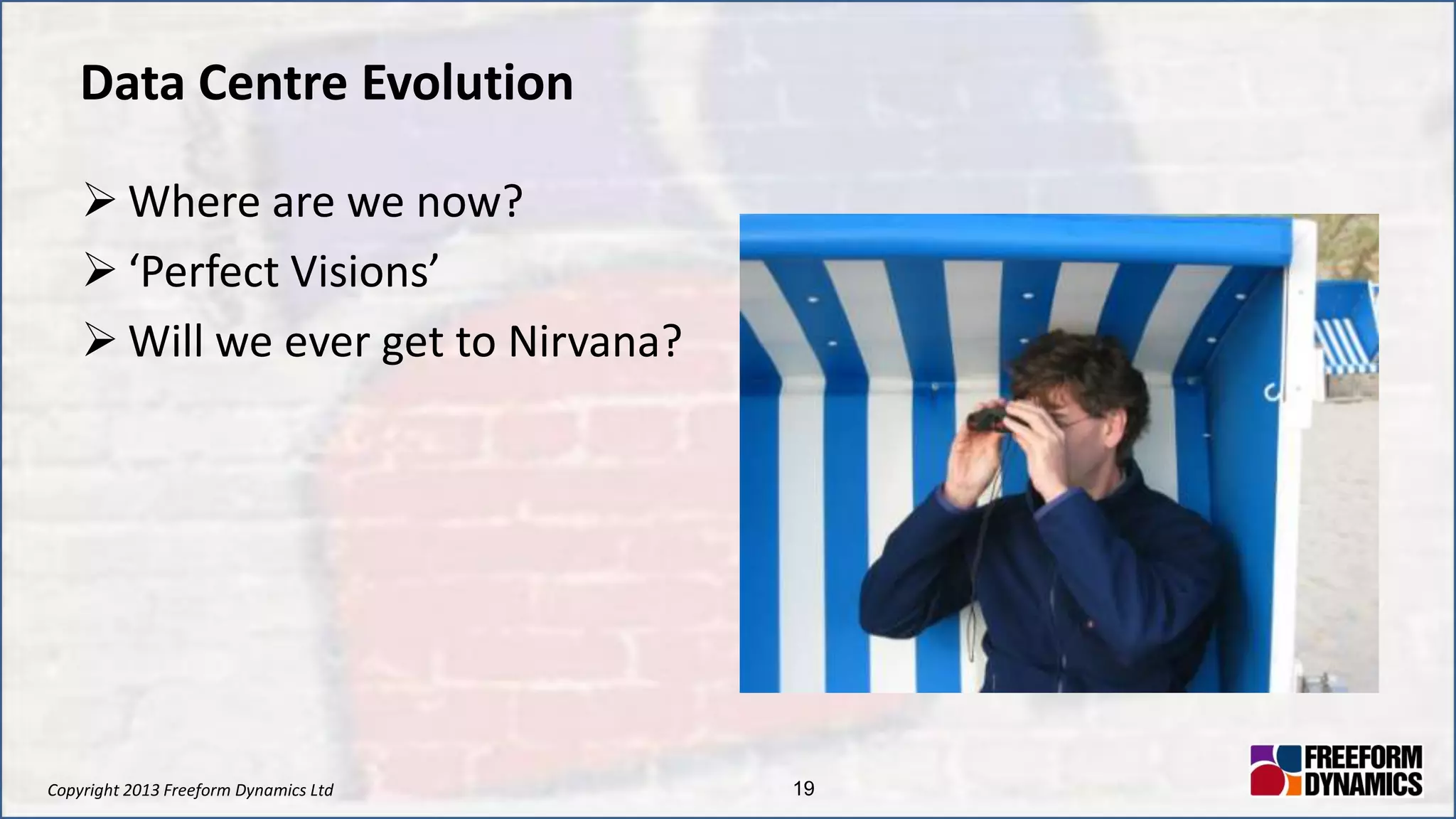 Data Centre Evolution

➢ Where are we now?
➢ ‘Perfect Visions’
➢ Will we ever get to Nirvana?

Copyright 2013 Freeform Dynamics Ltd

19

FREEFORM DYNAMICS